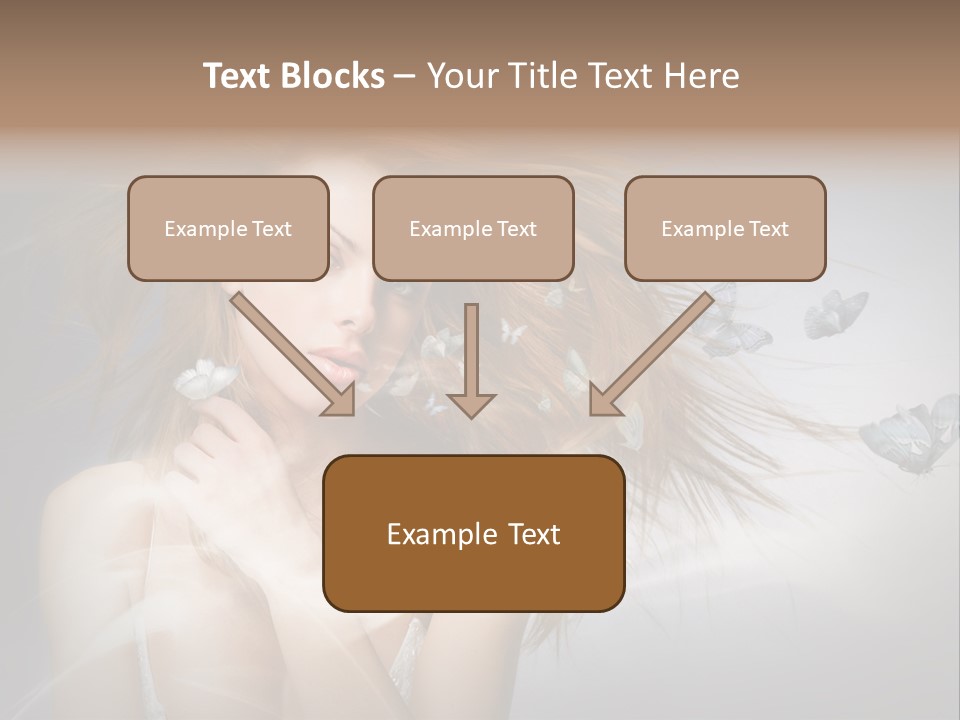 Text Blocks – Your Title Text Here

Example Text

Example Text

Example Text

Example Text